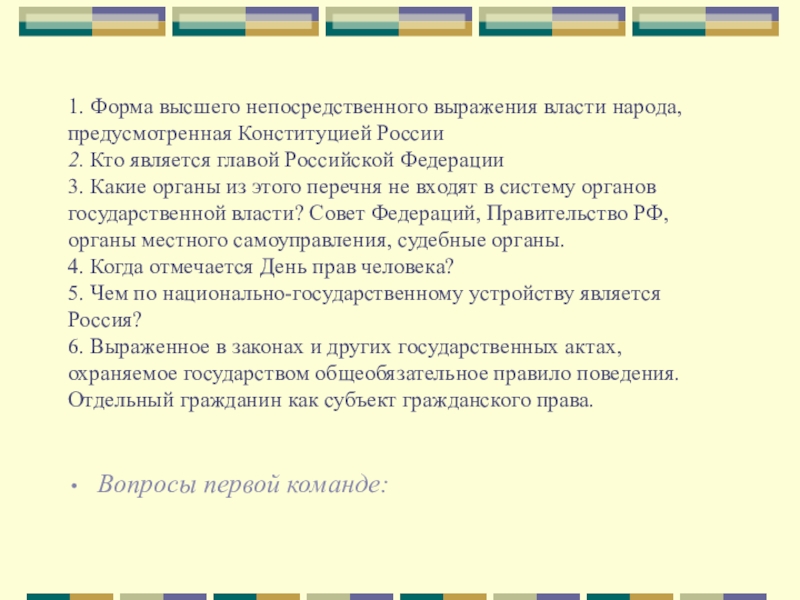 1. Форма высшего непосредственного выражения власти народа, предусмотренная Конституцией России
2. Кто является главой Российской Федерации
3. Какие органы из этого перечня не входят в систему органов государственной власти? Совет Федераций, Правительство РФ, органы местного самоуправления, судебные органы.
4. Когда отмечается День прав человека?
5. Чем по национально-государственному устройству является Россия?
6. Выраженное в законах и других государственных актах, охраняемое государством общеобязательное правило поведения.
Отдельный гражданин как субъект гражданского права.

• Вопросы первой команде: